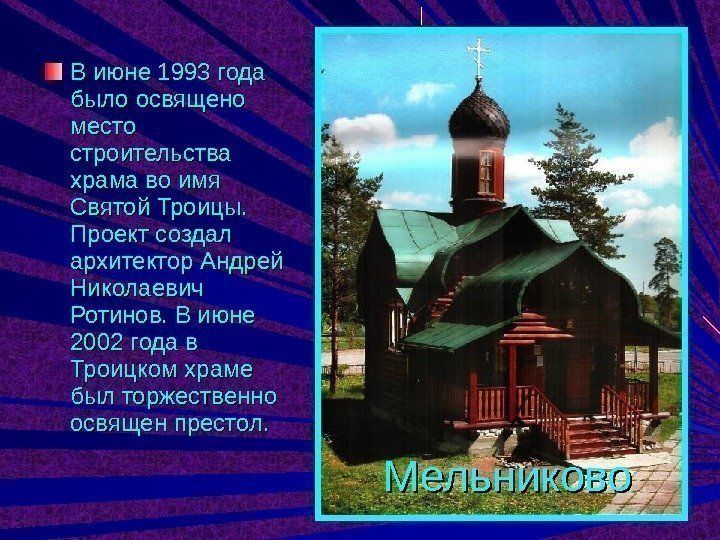 В июне 1993 года было освящено место строительства храма во имя Святой Троицы. Проект создал архитектор Андрей Николаевич Ротинов. В июне 2002 года в Троицком храме был торжественно освящен престол.

Мельниково